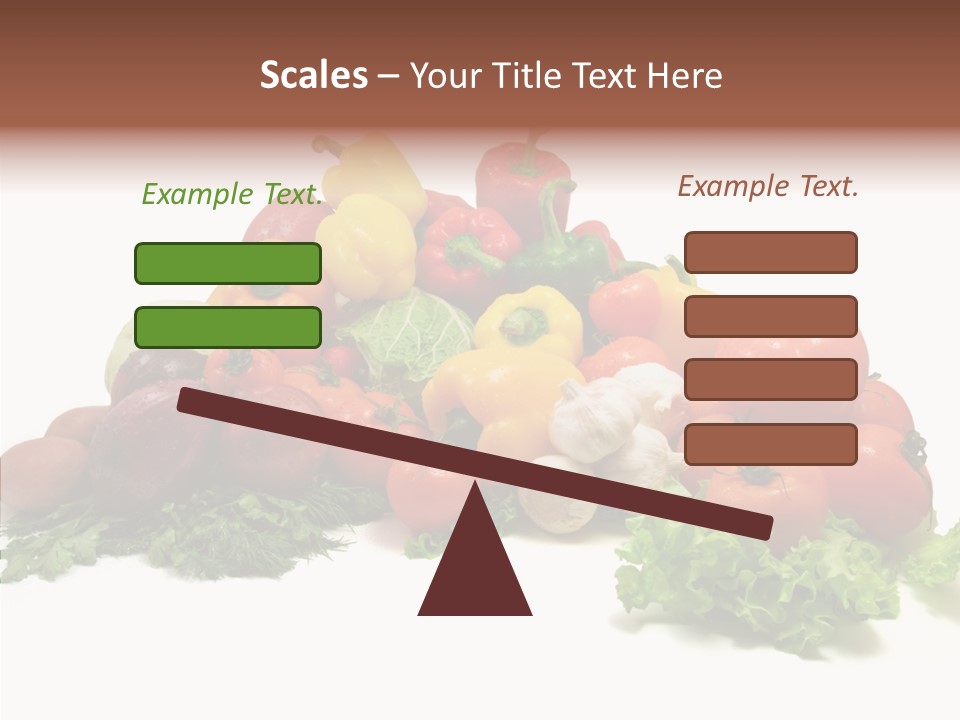 Scales – Your Title Text Here

Example Text.

Example Text.